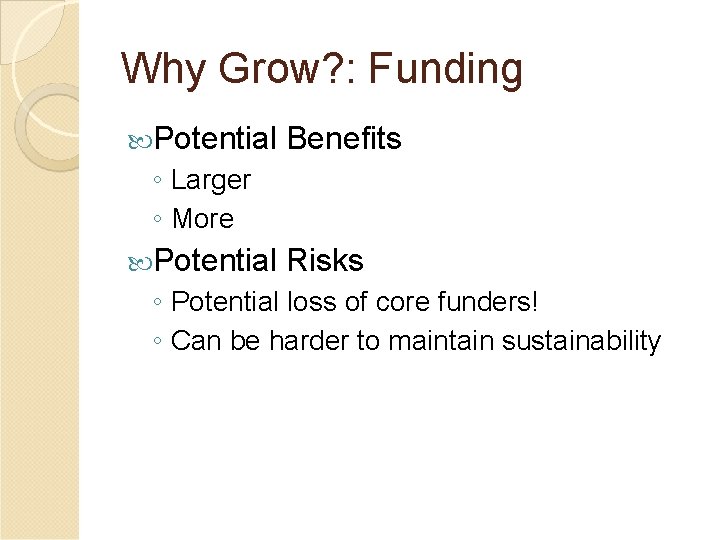 Why Grow?: Funding

Potential Benefits
◦ Larger
◦ More

Potential Risks
◦ Potential loss of core funders!
◦ Can be harder to maintain sustainability